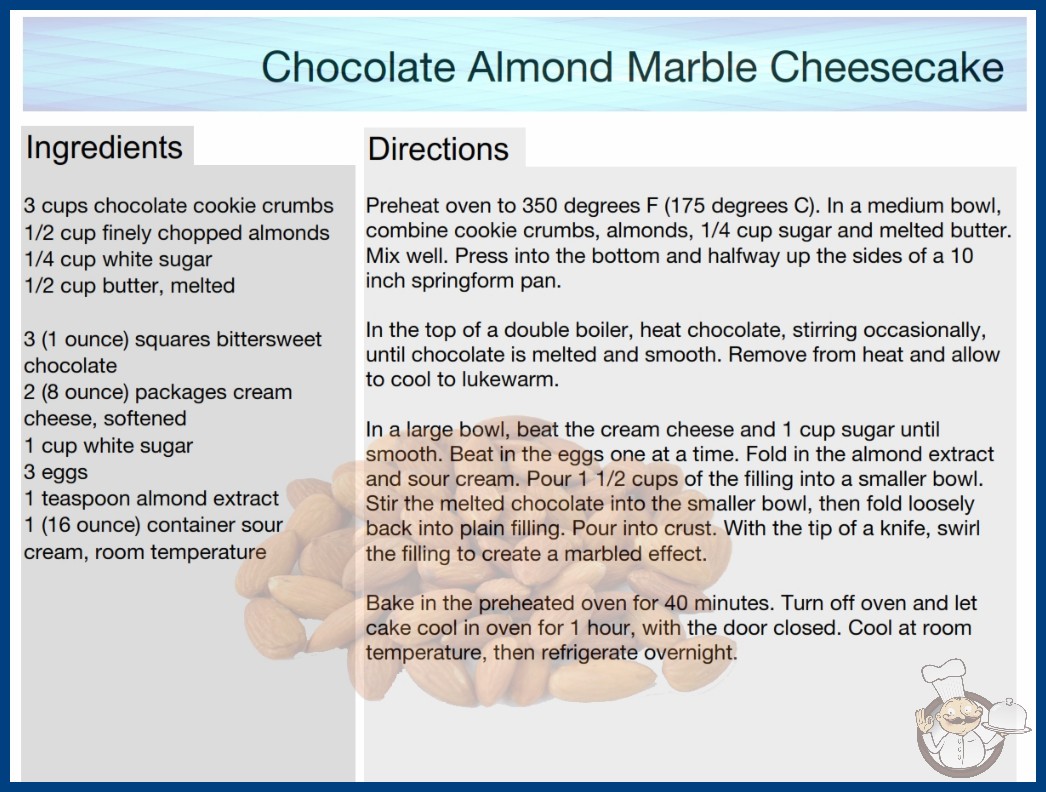 Chocolate Almond Marble Cheesecake

Ingredients

3 cups chocolate cookie crumbs
1/2 cup finely chopped almonds
1/4 cup white sugar
1/2 cup butter, melted

3 (1 ounce) squares bittersweet chocolate
2 (8 ounce) packages cream cheese, softened
1 cup white sugar
3 eggs
1 teaspoon almond extract
1 (16 ounce) container sour cream, room temperature

Directions

Preheat oven to 350 degrees F (175 degrees C). In a medium bowl, combine cookie crumbs, almonds, 1/4 cup sugar and melted butter. Mix well. Press into the bottom and halfway up the sides of a 10 inch springform pan.

In the top of a double boiler, heat chocolate, stirring occasionally, until chocolate is melted and smooth. Remove from heat and allow to cool to lukewarm.

In a large bowl, beat the cream cheese and 1 cup sugar until smooth. Beat in the eggs one at a time. Fold in the almond extract and sour cream. Pour 1 1/2 cups of the filling into a smaller bowl. Stir the melted chocolate into the smaller bowl, then fold loosely back into plain filling. Pour into crust. With the tip of a knife, swirl the filling to create a marbled effect.

Bake in the preheated oven for 40 minutes. Turn off oven and let cake cool in oven for 1 hour, with the door closed. Cool at room temperature, then refrigerate overnight.